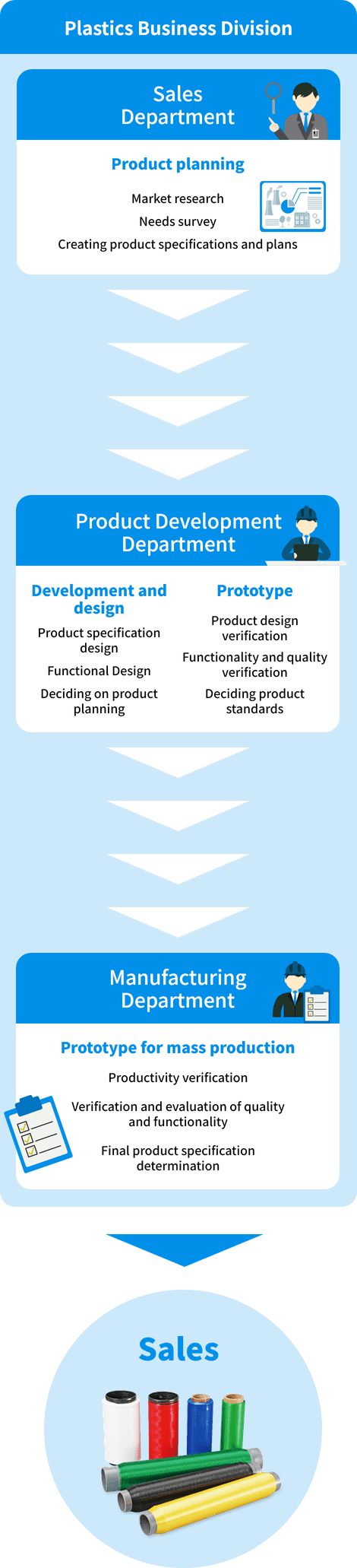 Plastics Business Division

Sales Department

Product planning

Market research

Needs survey

Creating product specifications and plans

Product Development Department

Development and design

Product specification design

Functional Design

Deciding on product planning

Prototype

Product design verification

Functionality and quality verification

Deciding product standards

Manufacturing Department

Prototype for mass production

Productivity verification

Verification and evaluation of quality and functionality

Final product specification determination

Sales